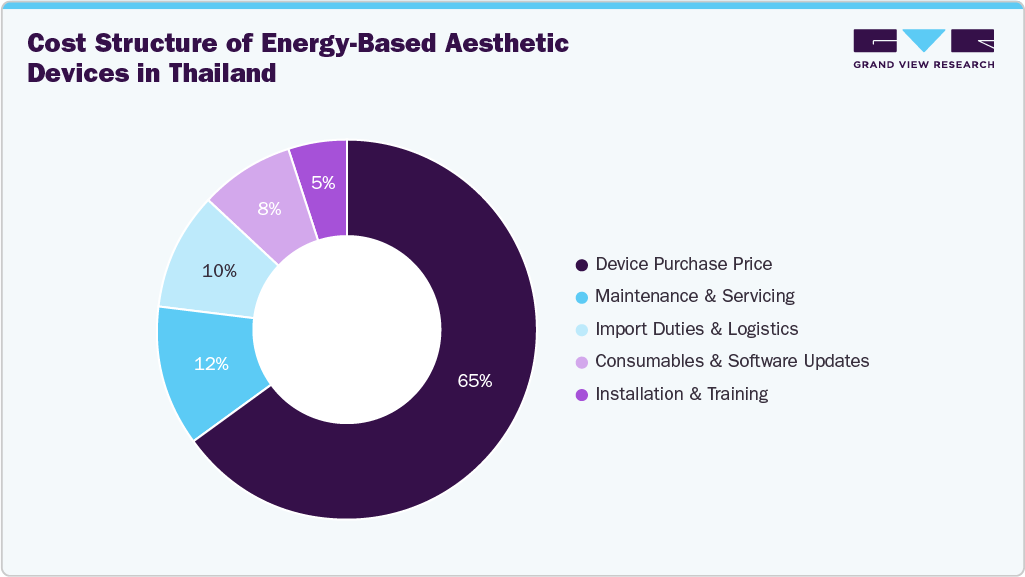 Cost Structure of Energy-Based Aesthetic Devices in Thailand

GRAND VIEW RESEARCH

5%
8%
10%
12%
65%

Device Purchase Price
Maintenance & Servicing
Import Duties & Logistics
Consumables & Software Updates
Installation & Training